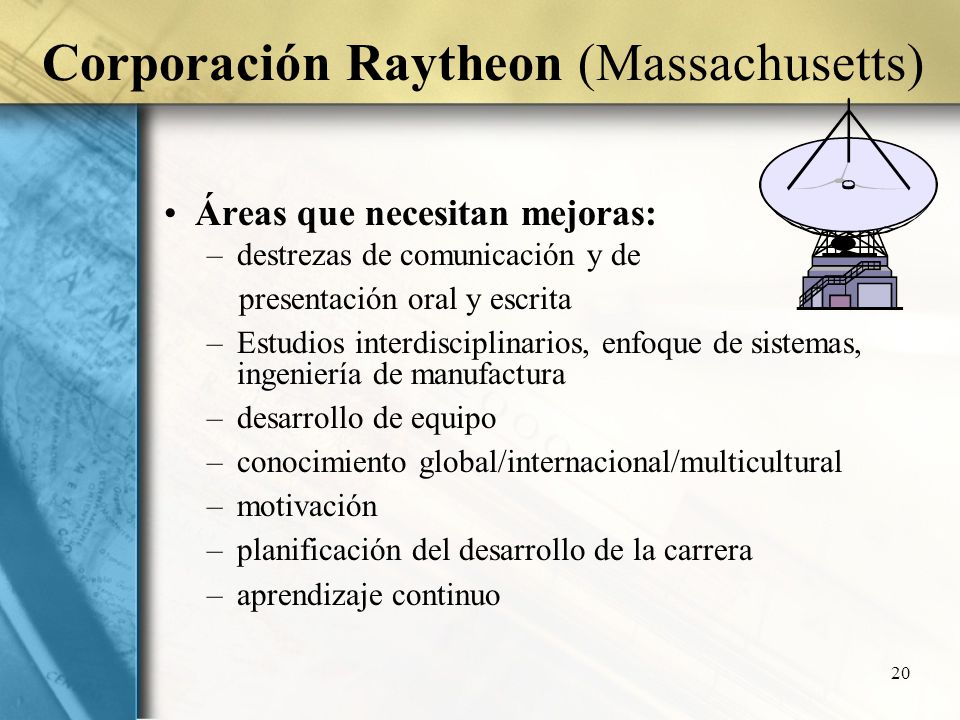 Corporación Raytheon (Massachusetts)

• Áreas que necesitan mejoras:
– destrezas de comunicación y de presentación oral y escrita
– Estudios interdisciplinarios, enfoque de sistemas, ingeniería de manufactura
– desarrollo de equipo
– conocimiento global/internacional/multicultural
– motivación
– planificación del desarrollo de la carrera
– aprendizaje continuo

20